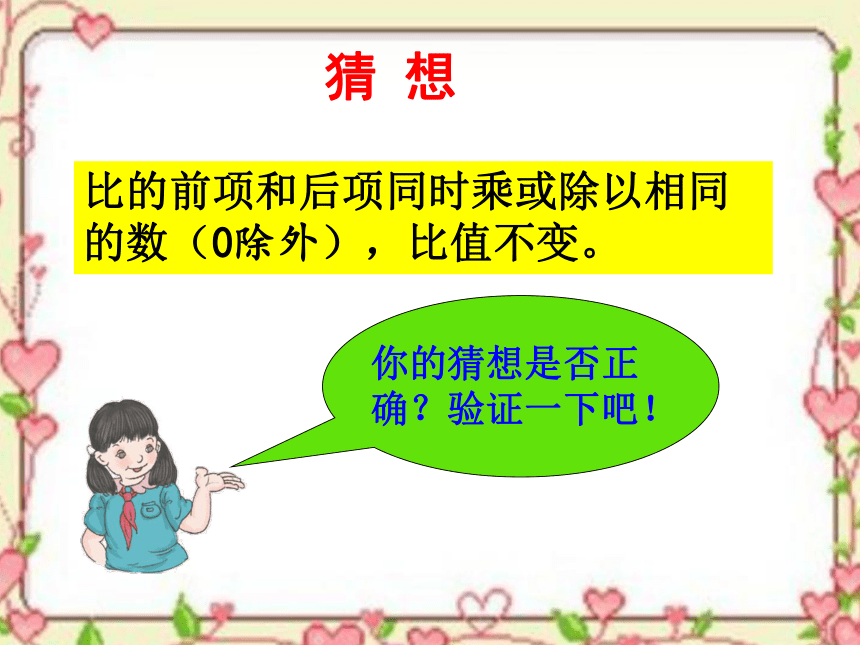 猜 想

比的前项和后项同时乘或除以相同的数（0除外），比值不变。

你的猜想是否正确？验证一下吧！